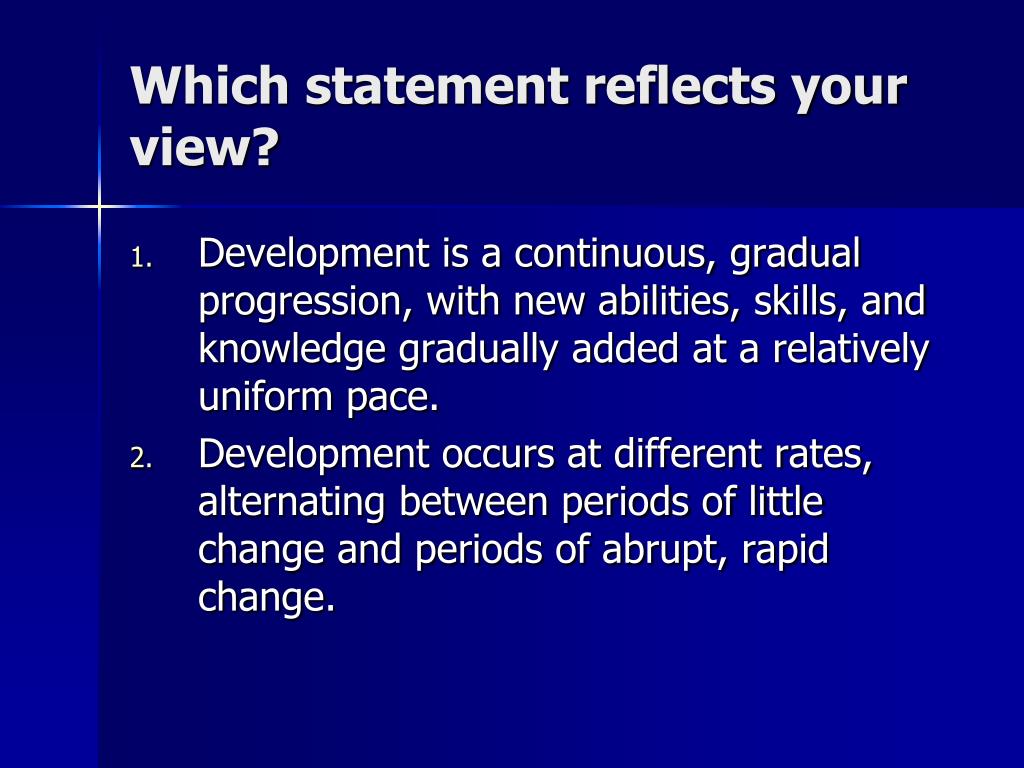 Which statement reflects your view?

1. Development is a continuous, gradual progression, with new abilities, skills, and knowledge gradually added at a relatively uniform pace.
2. Development occurs at different rates, alternating between periods of little change and periods of abrupt, rapid change.